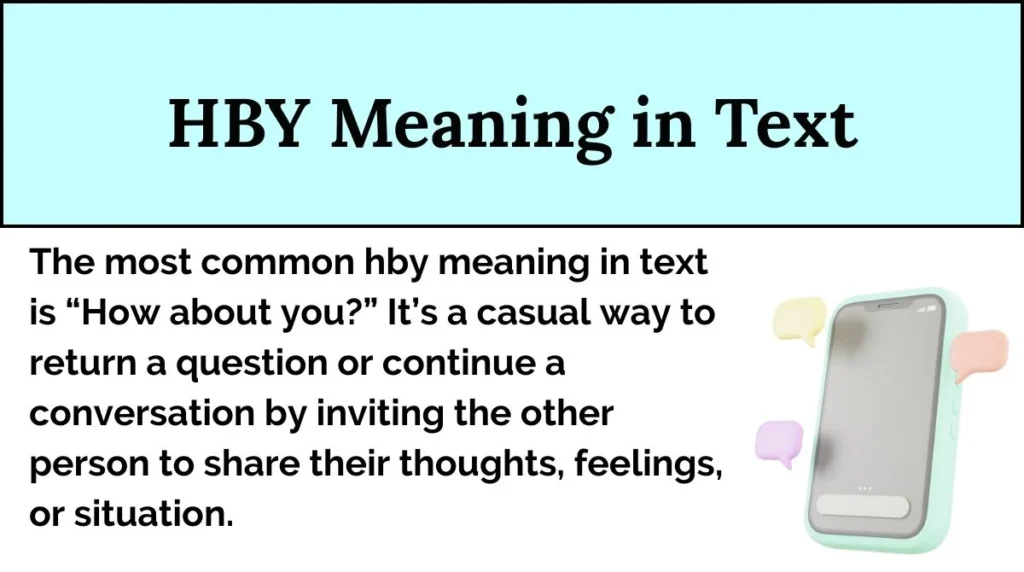 HBY Meaning in Text

The most common hby meaning in text is “How about you?” It’s a casual way to return a question or continue a conversation by inviting the other person to share their thoughts, feelings, or situation.